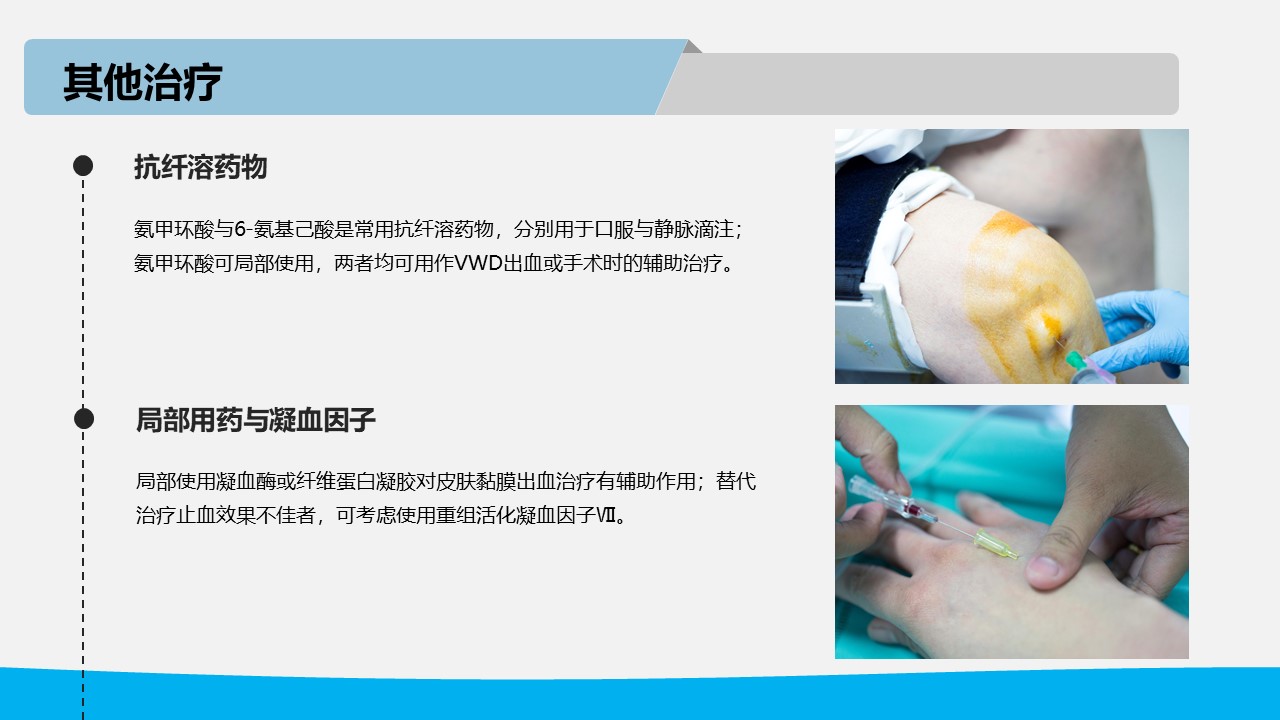 其他治疗

抗纤溶药物

氨甲环酸与6-氨基己酸是常用抗纤溶药物，分别用于口服与静脉滴注；氨甲环酸可局部使用，两者均可用作VWD出血或手术时的辅助治疗。

局部用药与凝血因子

局部使用凝血酶或纤维蛋白凝胶对皮肤黏膜出血治疗有辅助作用；替代治疗止血效果不佳者，可考虑使用重组活化凝血因子Ⅶ。